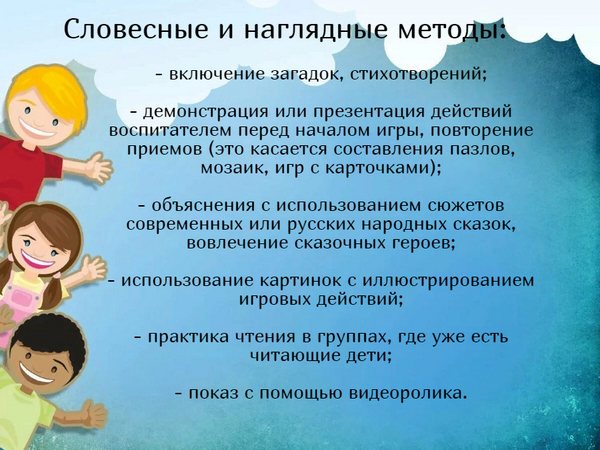 Словесные и наглядные методы:

- включение загадок, стихотворений;

- демонстрация или презентация действий воспитателем перед началом игры, повторение приемов (это касается составления пазлов, мозаик, игр с карточками);

- объяснения с использованием сюжетов современных или русских народных сказок, вовлечение сказочных героев;

- использование картинок с иллюстрированием игровых действий;

- практика чтения в группах, где уже есть читающие дети;

- показ с помощью видеоролика.